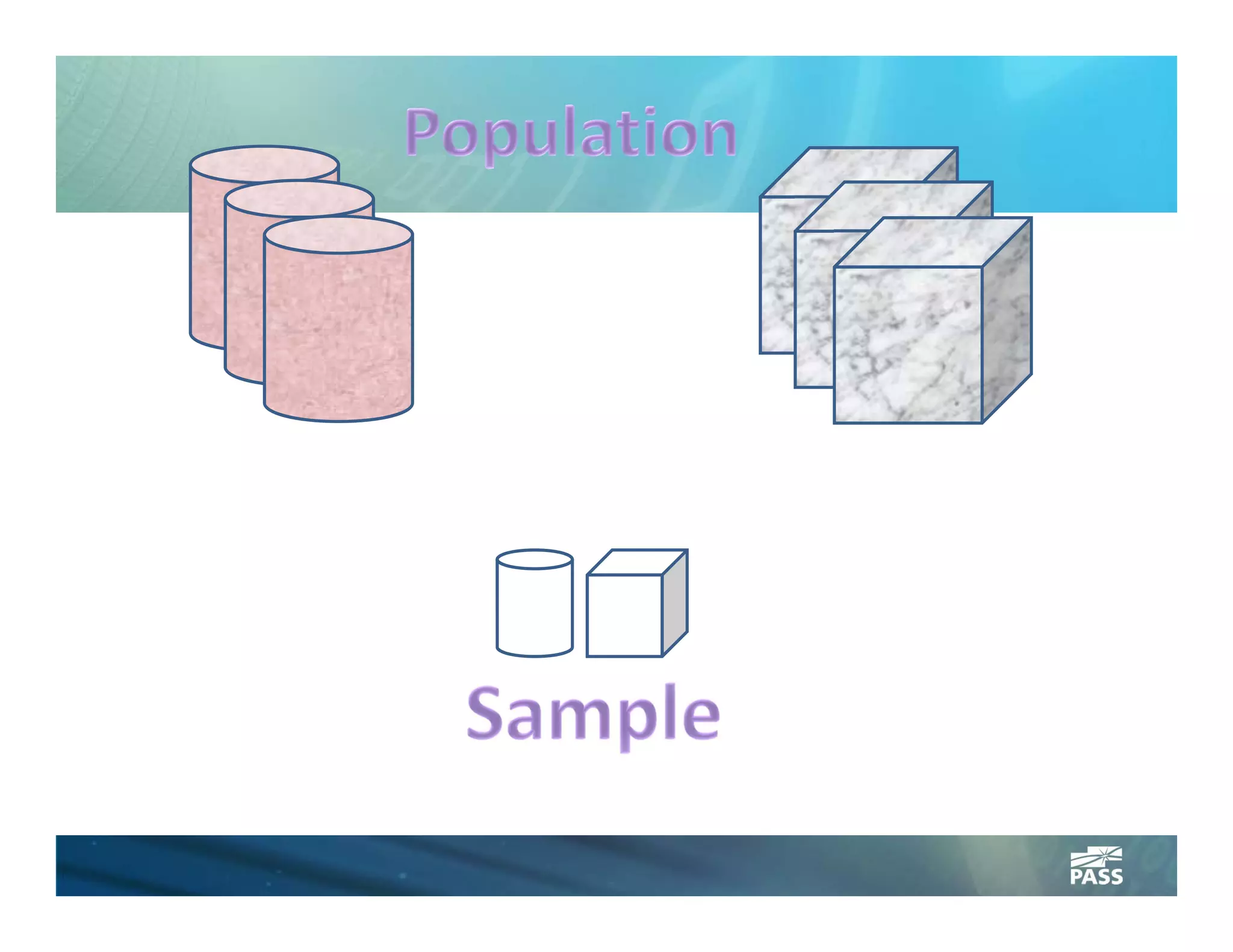 Population

Sample

PASS